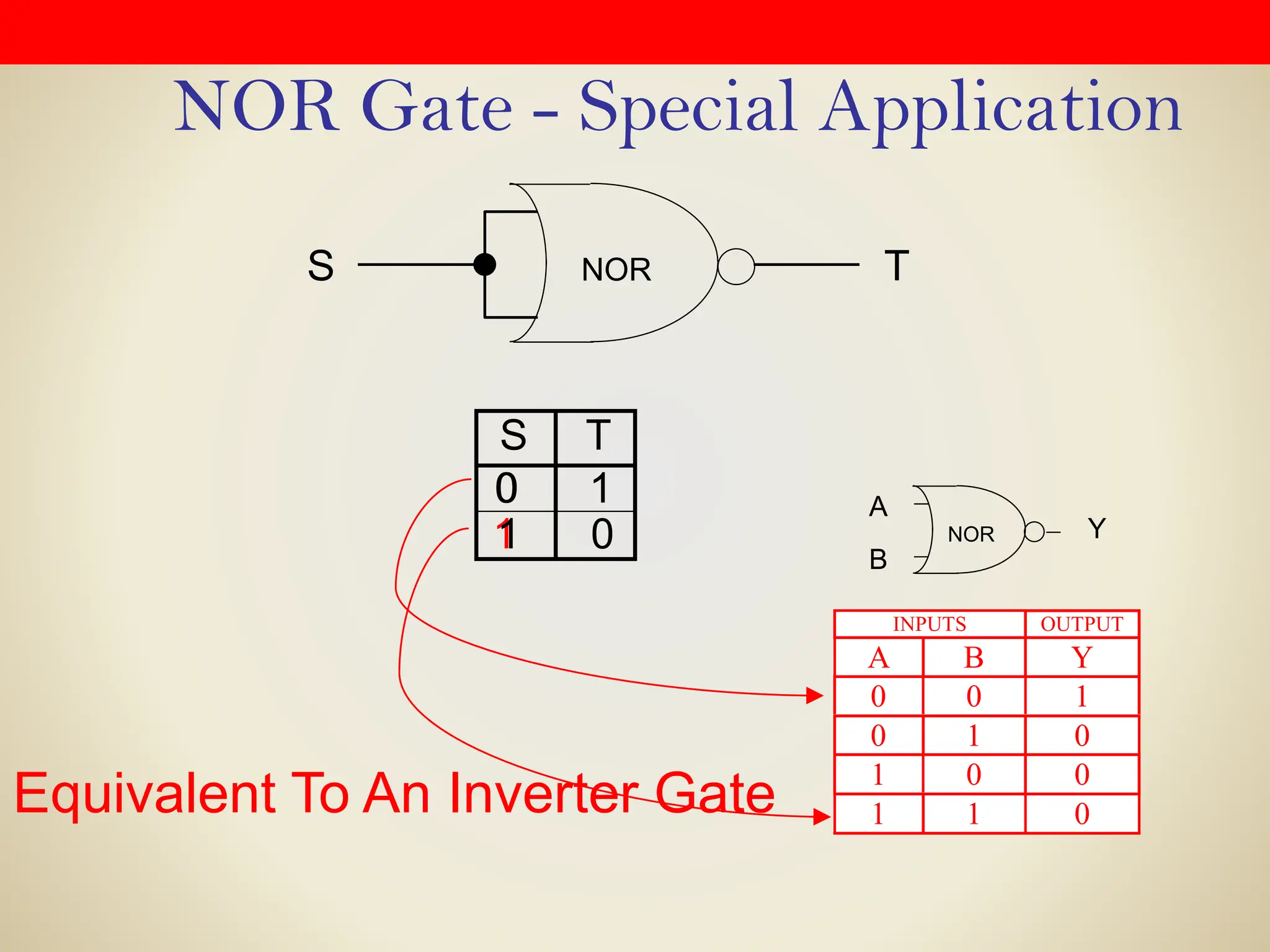 NOR Gate - Special Application

S NOR T

| S | T |
|---|---|
| 0 | 1 |
| 1 | 0 |

A B NOR Y

| INPUTS | | OUTPUT |
|---|---|---|
| A | B | Y |
| 0 | 0 | 1 |
| 0 | 1 | 0 |
| 1 | 0 | 0 |
| 1 | 1 | 0 |

Equivalent To An Inverter Gate